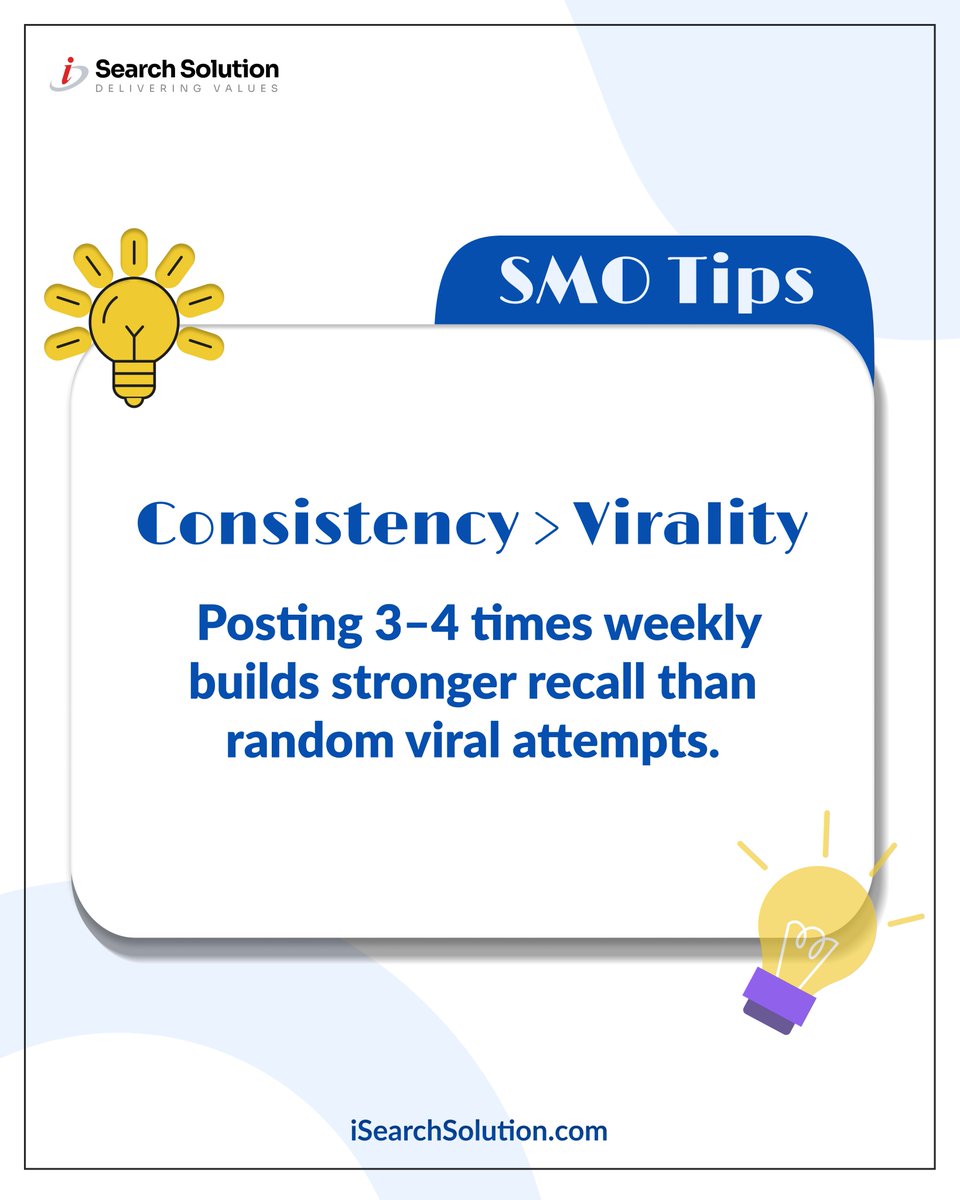 i Search Solution
DELIVERING VALUES

SMO Tips

Consistency > Virality

Posting 3–4 times weekly builds stronger recall than random viral attempts.

iSearchSolution.com